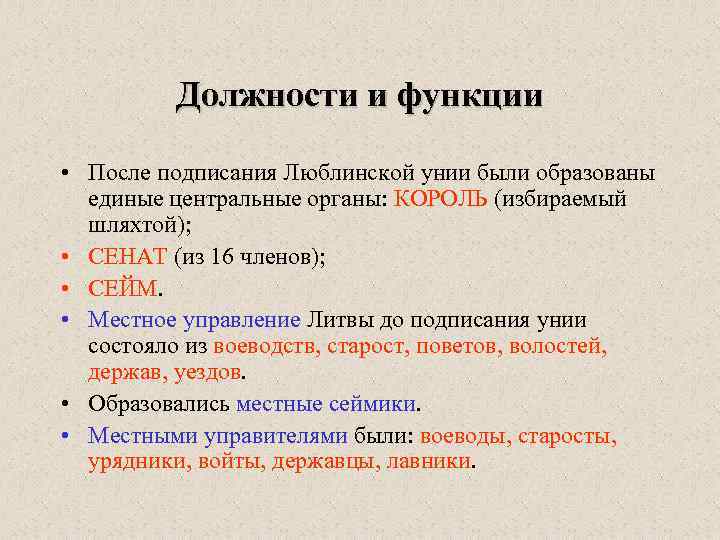 Должности и функции

• После подписания Люблинской унии были образованы единые центральные органы: КОРОЛЬ (избираемый шляхтой);

• СЕНАТ (из 16 членов);

• СЕЙМ.

• Местное управление Литвы до подписания унии состояло из воеводств, старост, поветов, волостей, держав, уездов.

• Образовались местные сеймики.

• Местными управителями были: воеводы, старосты, урядники, войты, державцы, лавники.